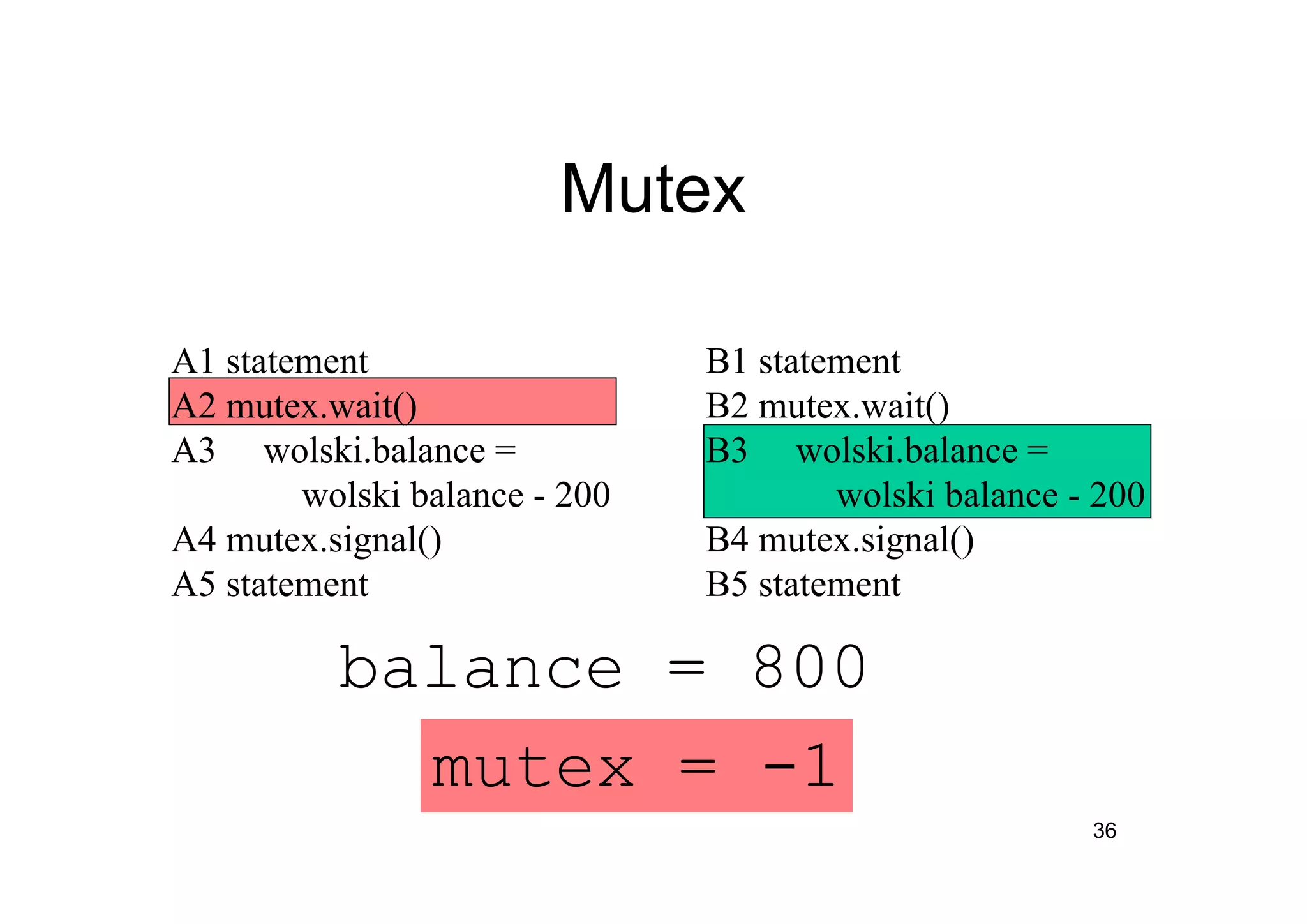 Mutex

A1 statement
A2 mutex.wait()
A3 wolski.balance =
wolski balance - 200
A4 mutex.signal()
A5 statement

B1 statement
B2 mutex.wait()
B3 wolski.balance =
wolski balance - 200
B4 mutex.signal()
B5 statement

balance = 800

mutex = -1

36